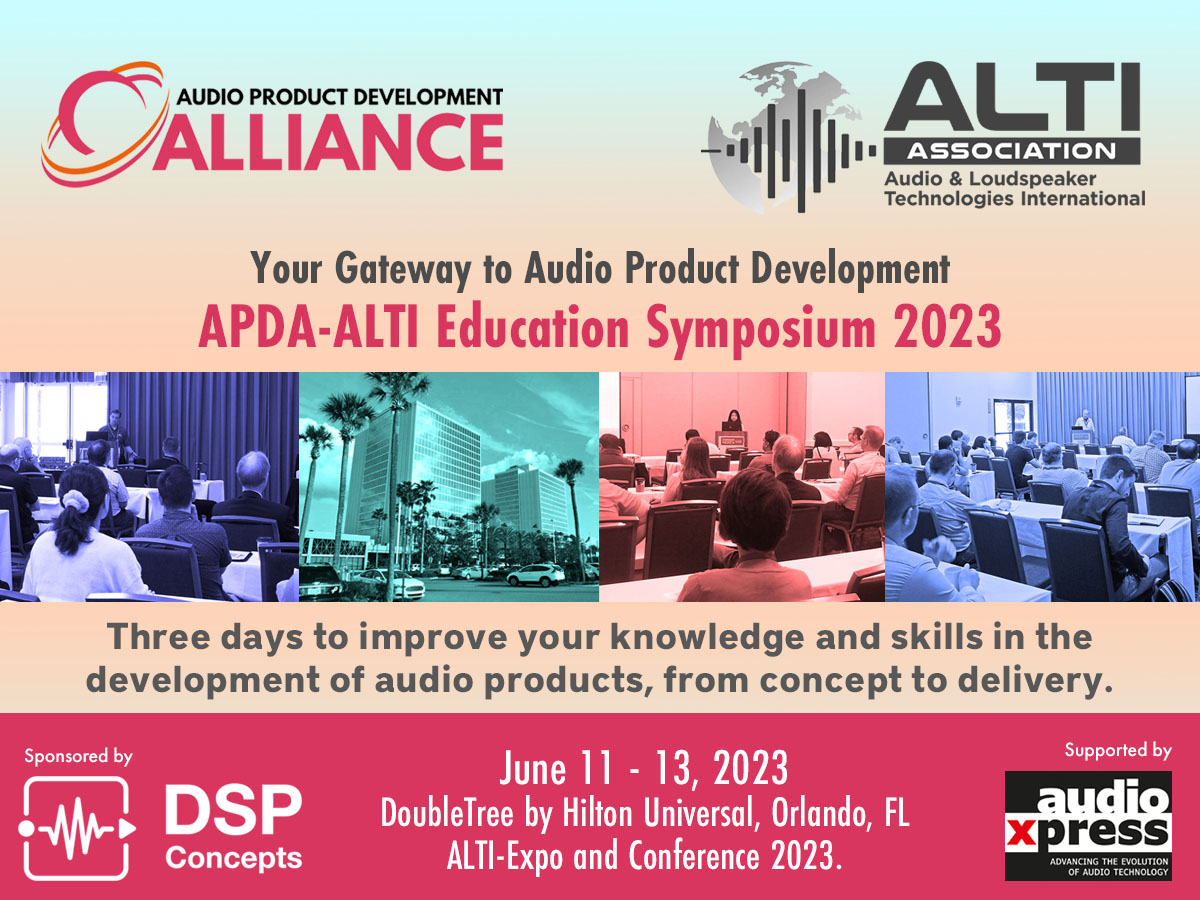 AUDIO PRODUCT DEVELOPMENT
ALLIANCE

ALTI
ASSOCIATION
Audio & Loudspeaker Technologies International

Your Gateway to Audio Product Development
APDA-ALTI Education Symposium 2023

Three days to improve your knowledge and skills in the development of audio products, from concept to delivery.

Sponsored by
DSP Concepts

June 11 - 13, 2023
DoubleTree by Hilton Universal, Orlando, FL
ALTI-Expo and Conference 2023.

Supported by
audio xpress
ADVANCING THE EVOLUTION OF AUDIO TECHNOLOGY